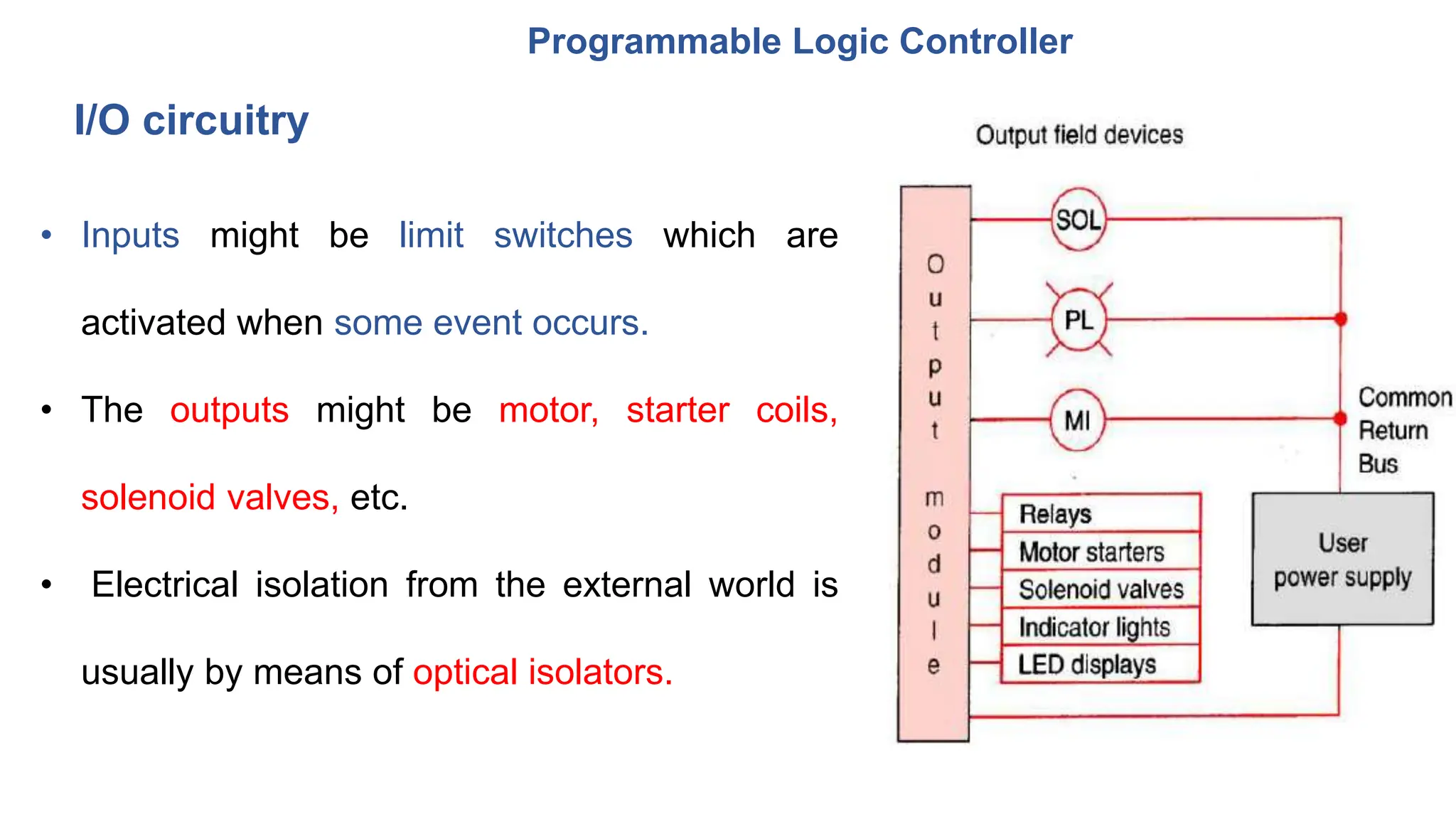 Programmable Logic Controller

I/O circuitry

• Inputs might be limit switches which are activated when some event occurs.

• The outputs might be motor, starter coils, solenoid valves, etc.

• Electrical isolation from the external world is usually by means of optical isolators.

Output field devices

Output module

SOL

PL

MI

Common Return Bus

Relays
Motor starters
Solenoid valves
Indicator lights
LED displays

User power supply